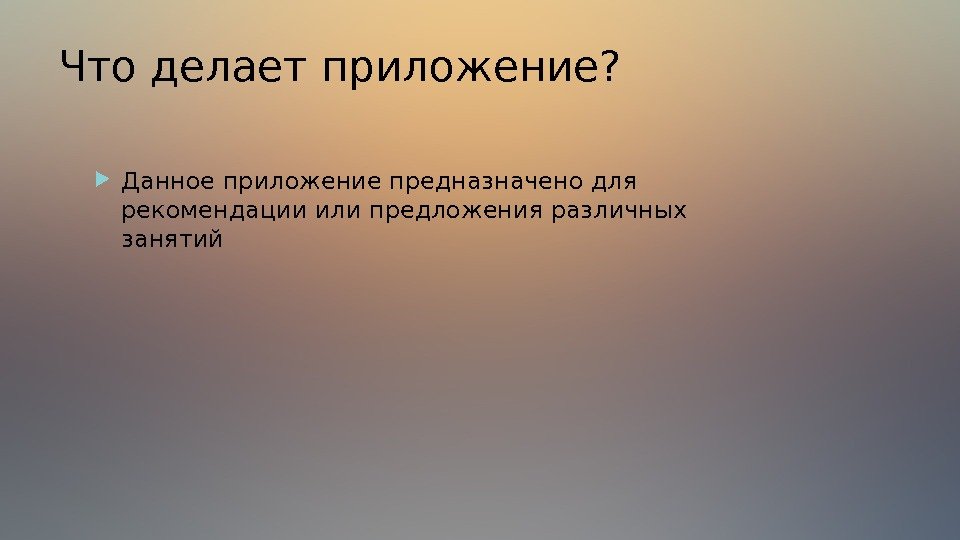 Что делает приложение?

Данное приложение предназначено для рекомендации или предложения различных занятий